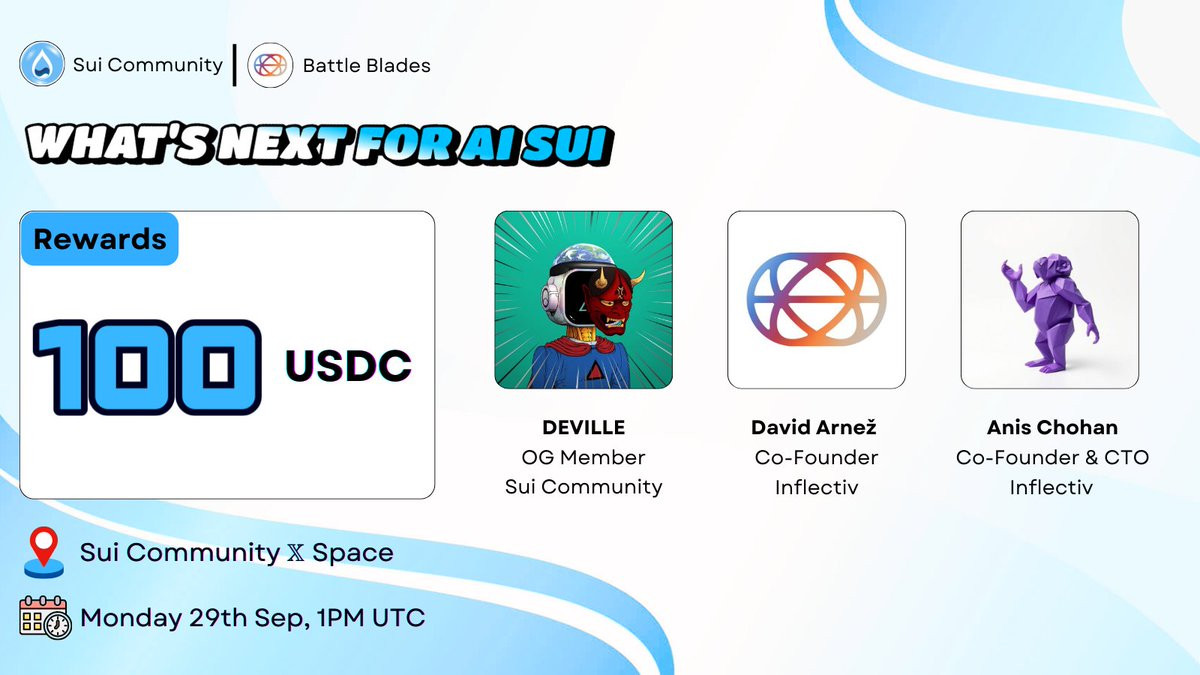 Sui Community | Battle Blades

WHAT'S NEXT FOR AI SUI

Rewards

100 USDC

DEVILLE
OG Member
Sui Community

David Arnež
Co-Founder
Inflectiv

Anis Chohan
Co-Founder & CTO
Inflectiv

Sui Community 𝕏 Space

Monday 29th Sep, 1PM UTC